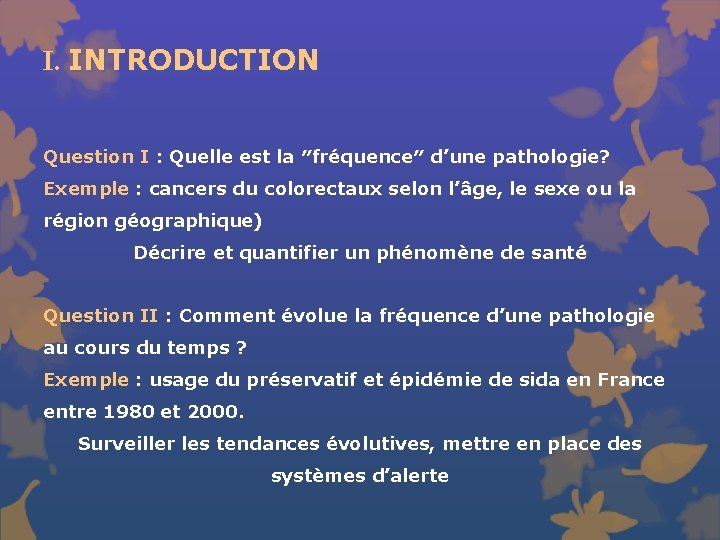 I. INTRODUCTION

Question I : Quelle est la ”fréquence” d’une pathologie?
Exemple : cancers du colorectaux selon l’âge, le sexe ou la région géographique)

Décrire et quantifier un phénomène de santé

Question II : Comment évolue la fréquence d’une pathologie au cours du temps ?
Exemple : usage du préservatif et épidémie de sida en France entre 1980 et 2000.

Surveiller les tendances évolutives, mettre en place des systèmes d’alerte